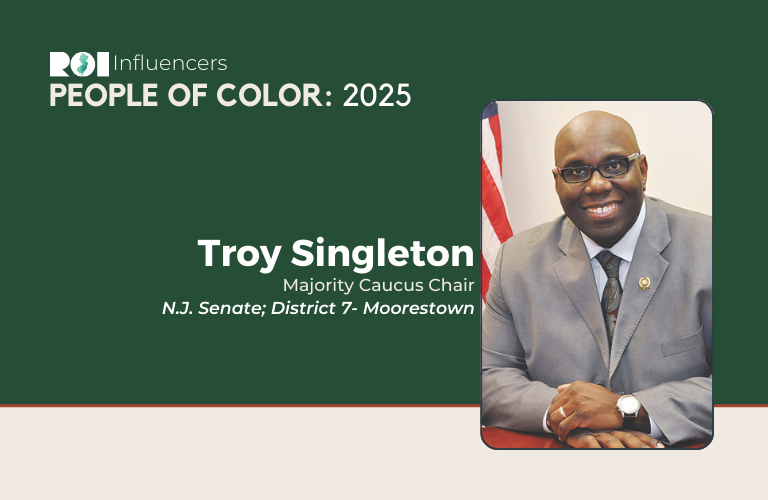 ROI Influencers
PEOPLE OF COLOR: 2025

Troy Singleton
Majority Caucus Chair
N.J. Senate; District 7- Moorestown